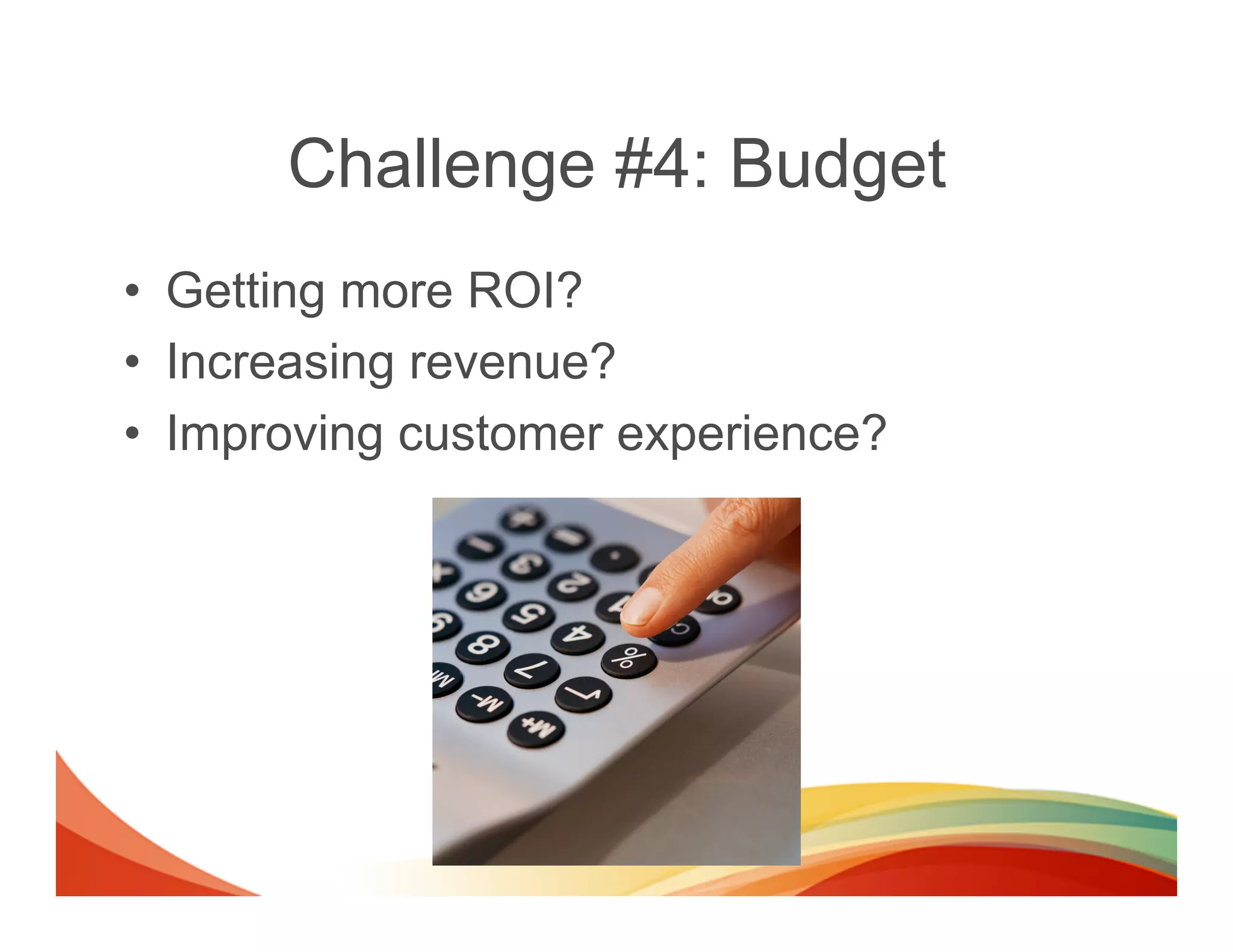 Challenge #4: Budget

• Getting more ROI?
• Increasing revenue?
• Improving customer experience?